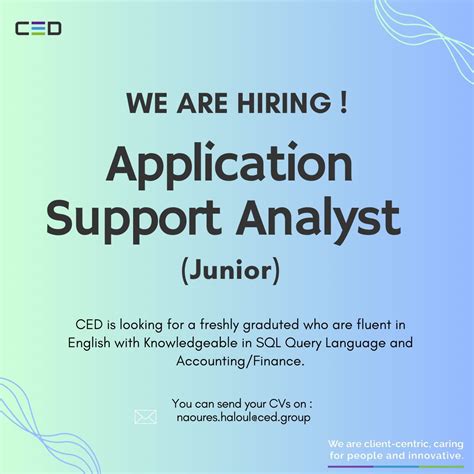 CED

WE ARE HIRING !

Application Support Analyst

(Junior)

CED is looking for a freshly graduted who are fluent in English with Knowledgeable in SQL Query Language and Accounting/Finance.

You can send your CVs on :
naoures.haloul@ced.group

We are client-centric, caring for people and innovative.